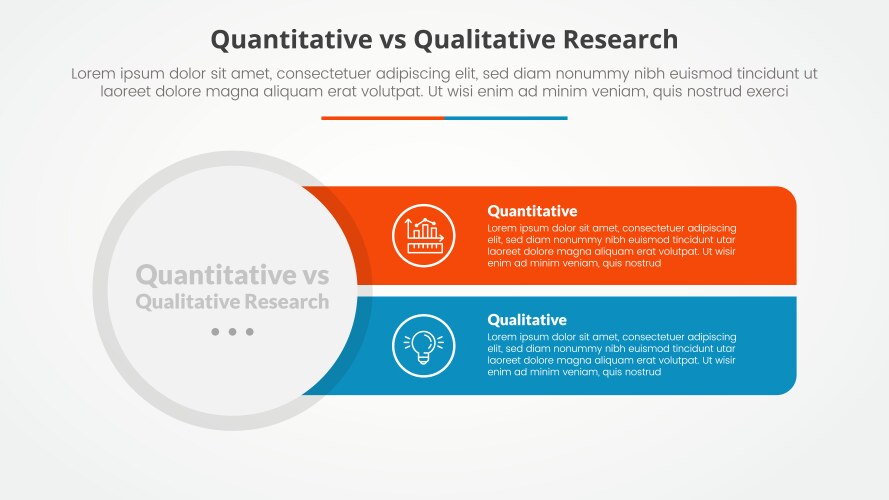 Quantitative vs Qualitative Research

Lorem ipsum dolor sit amet, consectetuer adipiscing elit, sed diam nonummy nibh euismod tincidunt ut laoreet dolore magna aliquam erat volutpat. Ut wisi enim ad minim veniam, quis nostrud exerci

Quantitative vs Qualitative Research

Quantitative
Lorem ipsum dolor sit amet, consectetuer adipiscing elit, sed diam nonummy nibh euismod tincidunt utar laoreet dolore magna aliquam erat volutpat. Ut wisir enim ad minim veniam, quis nostrud

Qualitative
Lorem ipsum dolor sit amet, consectetuer adipiscing elit, sed diam nonummy nibh euismod tincidunt utar laoreet dolore magna aliquam erat volutpat. Ut wisir enim ad minim veniam, quis nostrud